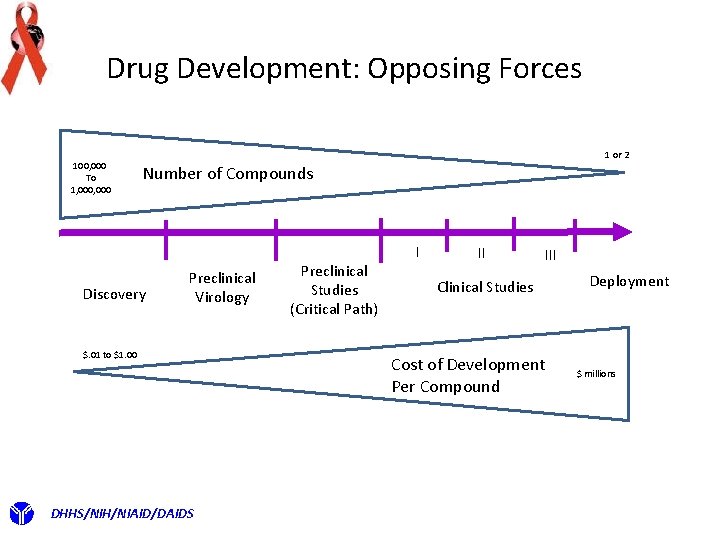 Drug Development: Opposing Forces

100,000 To 1,000,000

Number of Compounds

1 or 2

I

II

III

Discovery

Preclinical Virology

Preclinical Studies (Critical Path)

Clinical Studies

Deployment

$.01 to $1.00

Cost of Development Per Compound

$ millions

DHHS/NIH/NIAID/DAIDS